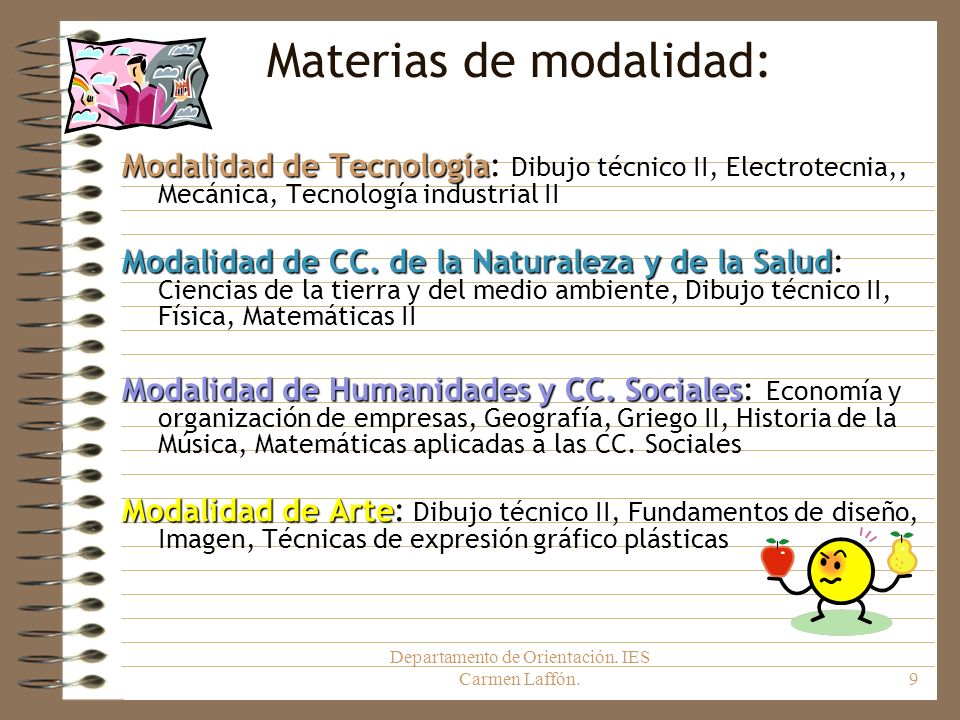 Materias de modalidad:

Modalidad de Tecnología: Dibujo técnico II, Electrotecnia,, Mecánica, Tecnología industrial II

Modalidad de CC. de la Naturaleza y de la Salud: Ciencias de la tierra y del medio ambiente, Dibujo técnico II, Física, Matemáticas II

Modalidad de Humanidades y CC. Sociales: Economía y organización de empresas, Geografía, Griego II, Historia de la Música, Matemáticas aplicadas a las CC. Sociales

Modalidad de Arte: Dibujo técnico II, Fundamentos de diseño, Imagen, Técnicas de expresión gráfico plásticas

Departamento de Orientación. IES Carmen Laffón.

9